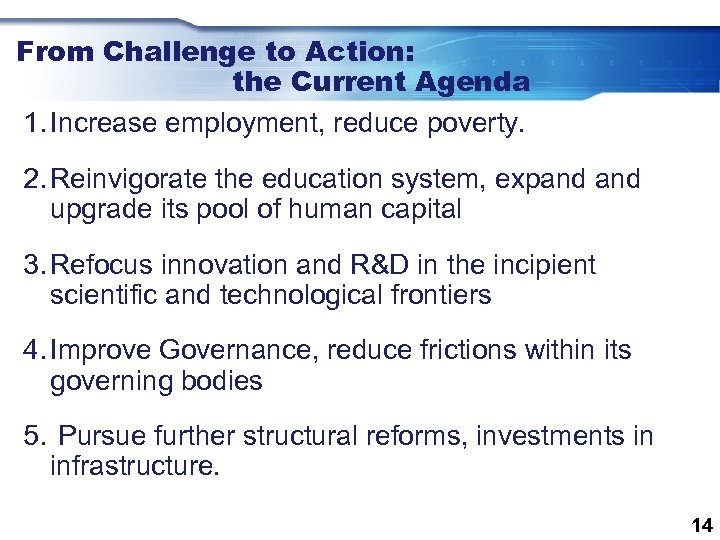 From Challenge to Action:
the Current Agenda

1. Increase employment, reduce poverty.

2. Reinvigorate the education system, expand and upgrade its pool of human capital

3. Refocus innovation and R&D in the incipient scientific and technological frontiers

4. Improve Governance, reduce frictions within its governing bodies

5. Pursue further structural reforms, investments in infrastructure.

14